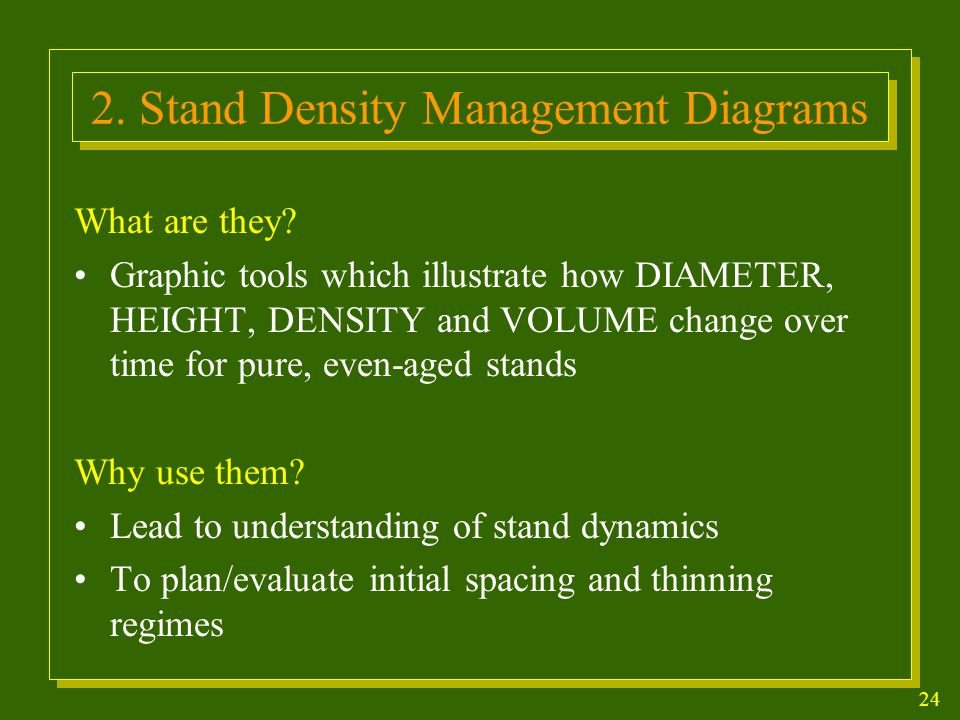 2. Stand Density Management Diagrams

What are they?

• Graphic tools which illustrate how DIAMETER, HEIGHT, DENSITY and VOLUME change over time for pure, even-aged stands

Why use them?

• Lead to understanding of stand dynamics

• To plan/evaluate initial spacing and thinning regimes

24